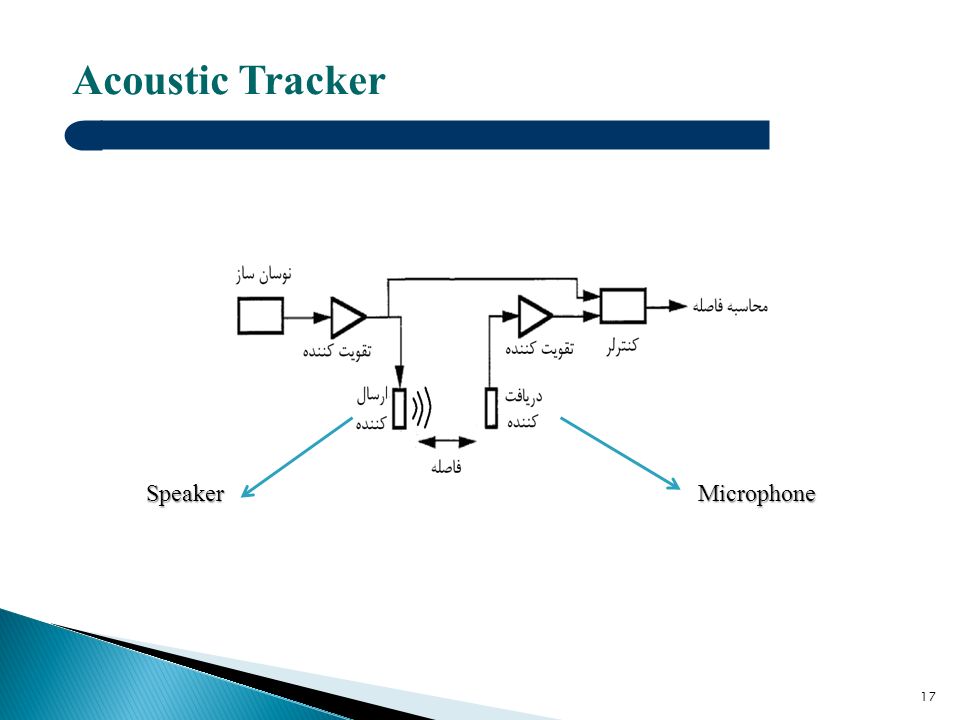 Acoustic Tracker

نوسان ساز

تقویت کننده

تقویت کننده

کنترلر

محاسبه فاصله

ارسال کننده

دریافت کننده

فاصله

Speaker

Microphone

17